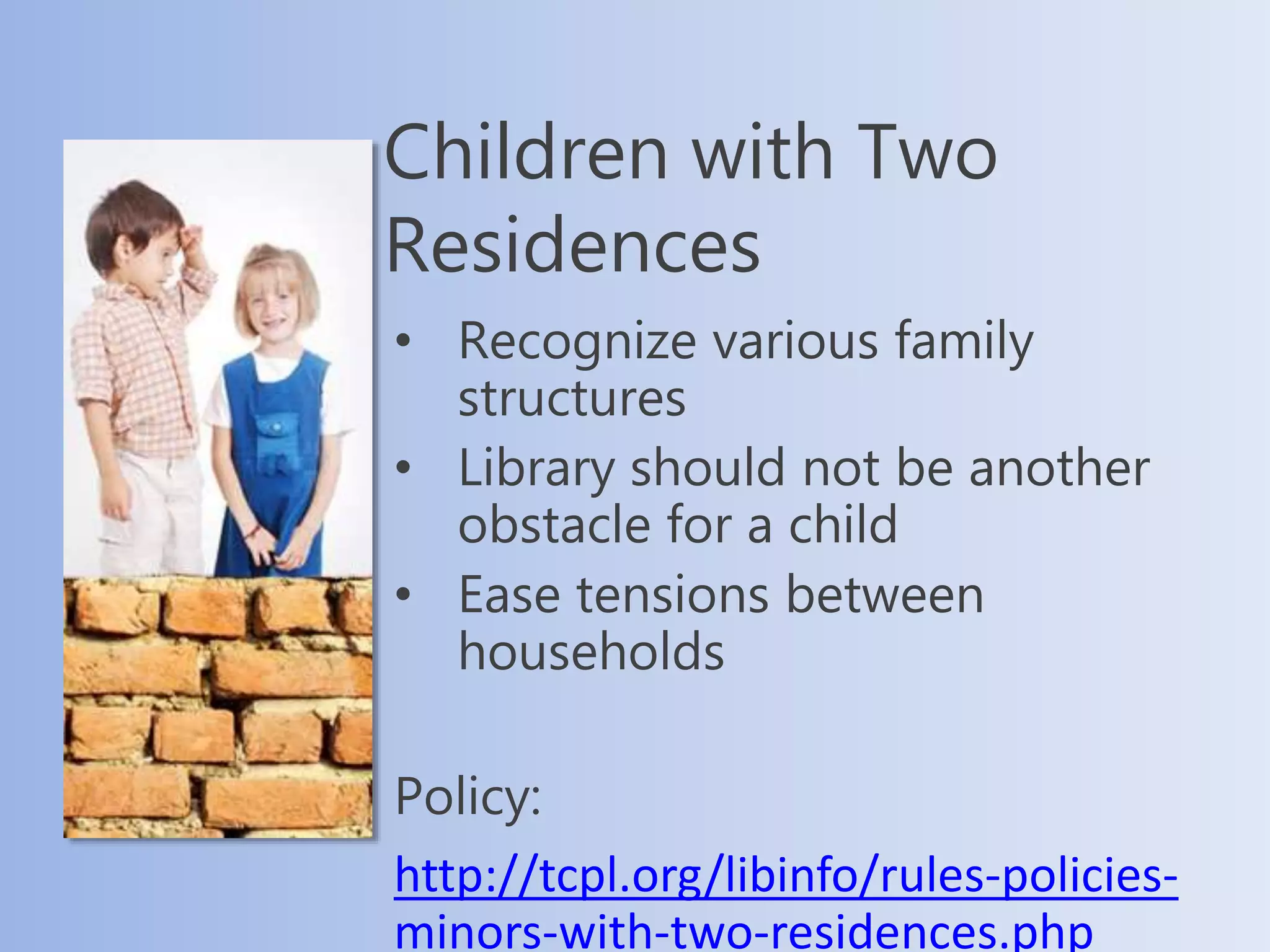 Children with Two Residences

• Recognize various family structures
• Library should not be another obstacle for a child
• Ease tensions between households

Policy:

http://tcpl.org/libinfo/rules-policies-minors-with-two-residences.php